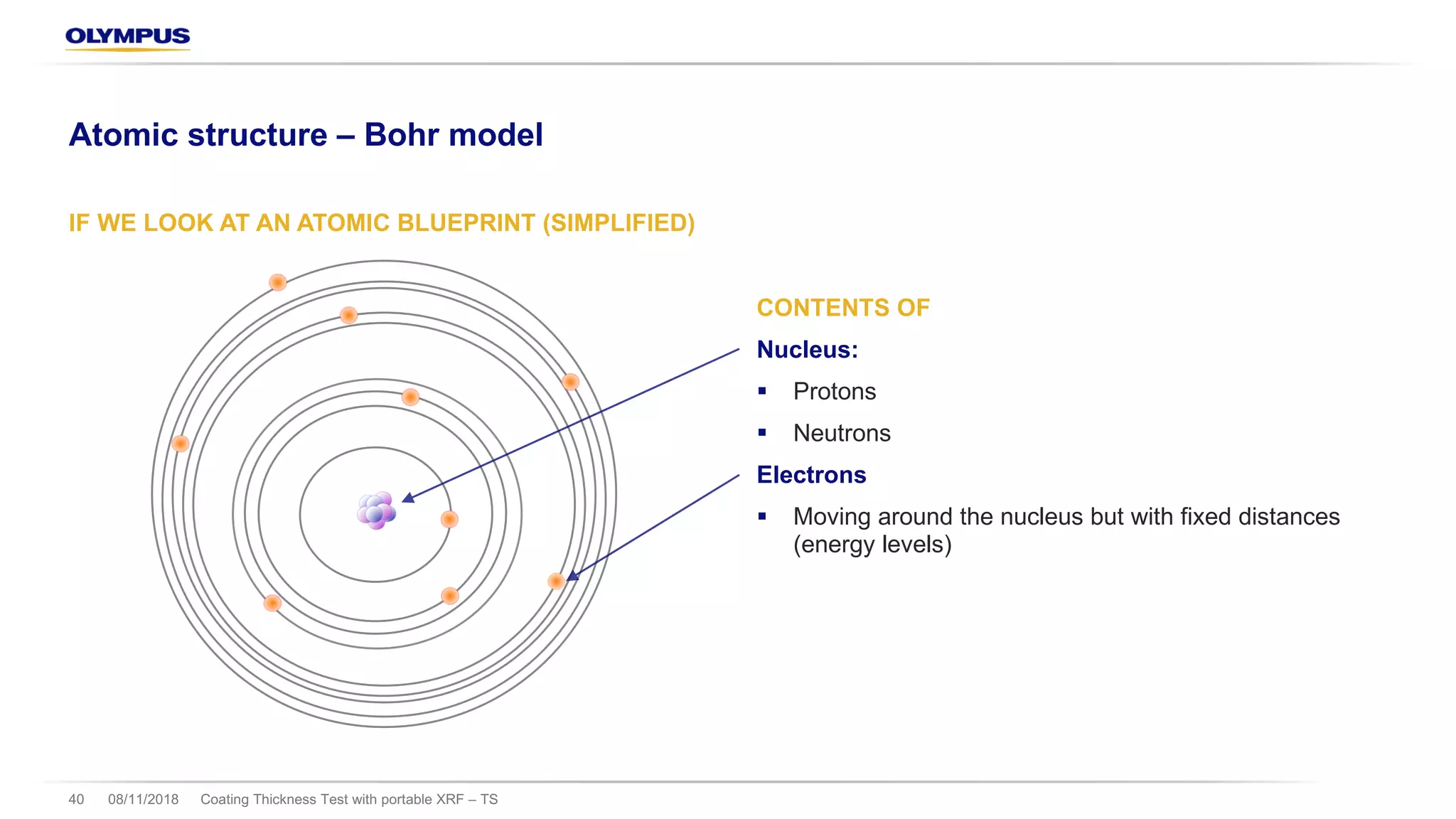 OLYMPUS

Atomic structure – Bohr model

IF WE LOOK AT AN ATOMIC BLUEPRINT (SIMPLIFIED)

CONTENTS OF

Nucleus:

▪ Protons

▪ Neutrons

Electrons

▪ Moving around the nucleus but with fixed distances (energy levels)

40 08/11/2018 Coating Thickness Test with portable XRF – TS